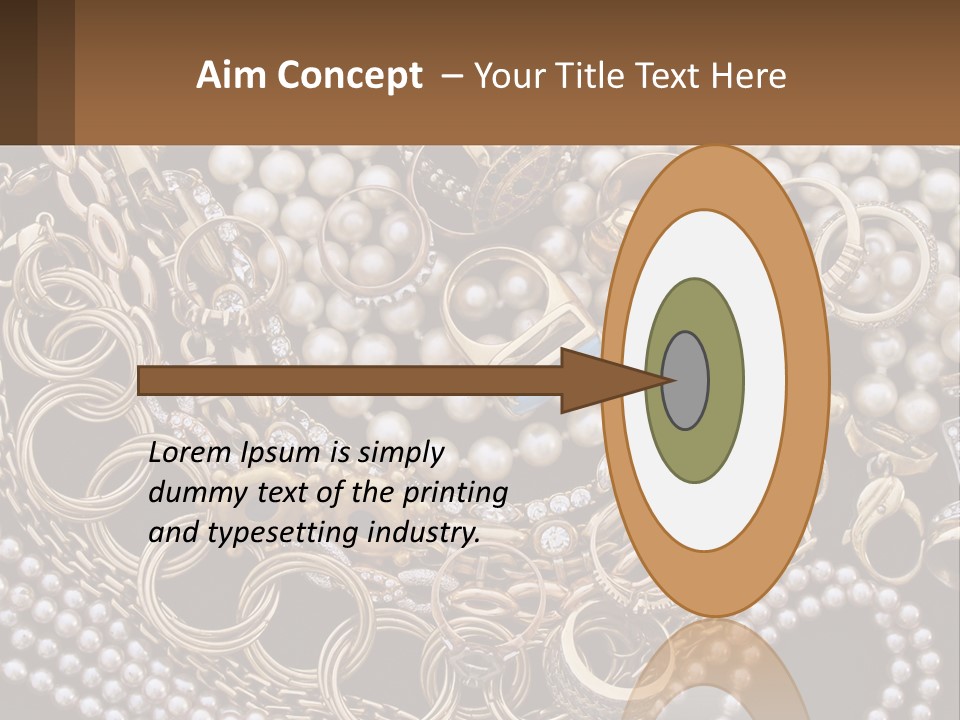 Aim Concept – Your Title Text Here

Lorem Ipsum is simply dummy text of the printing and typesetting industry.